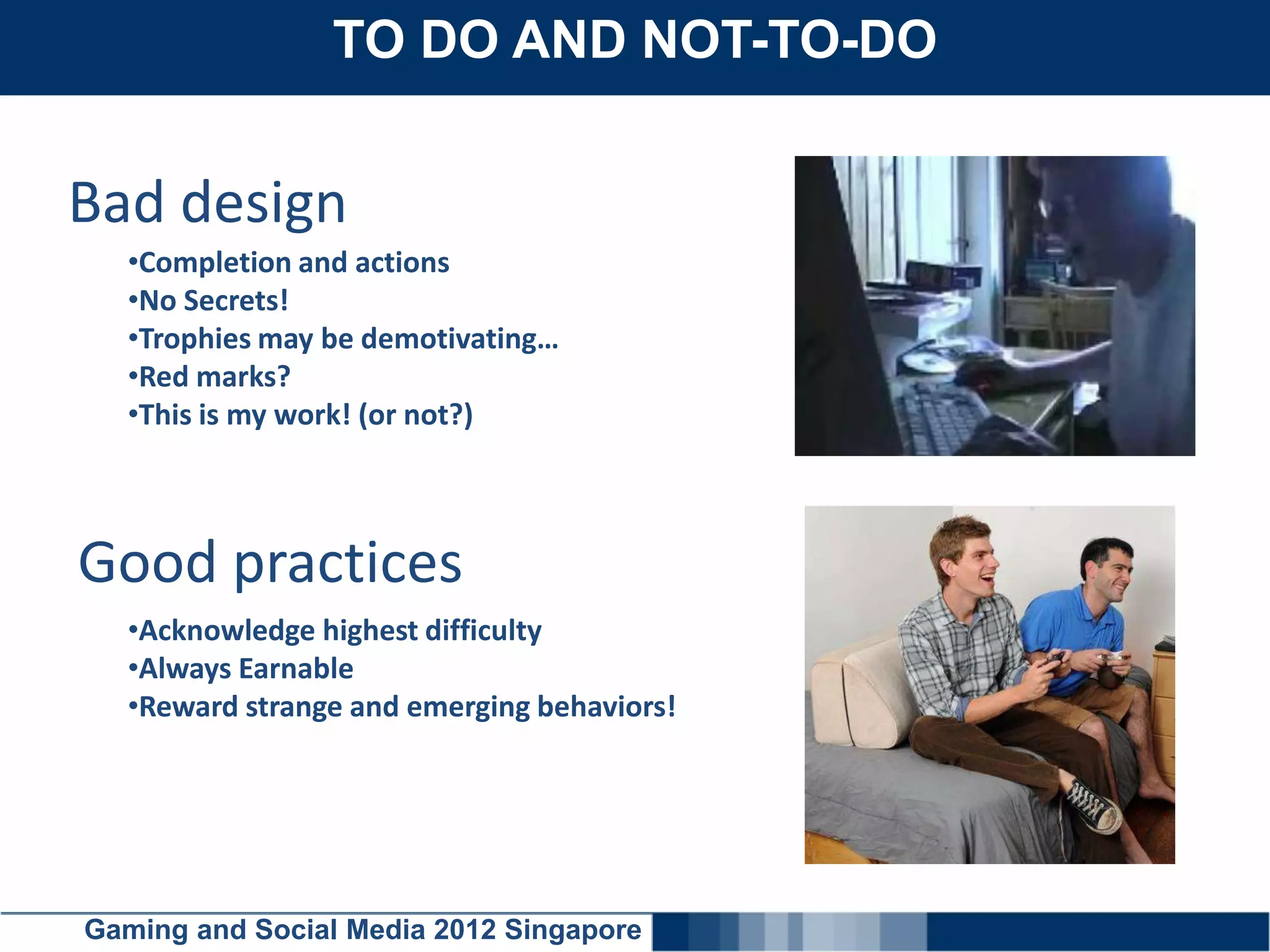 TO DO AND NOT-TO-DO

Bad design

•Completion and actions
•No Secrets!
•Trophies may be demotivating…
•Red marks?
•This is my work! (or not?)

Good practices

•Acknowledge highest difficulty
•Always Earnable
•Reward strange and emerging behaviors!

Gaming and Social Media 2012 Singapore